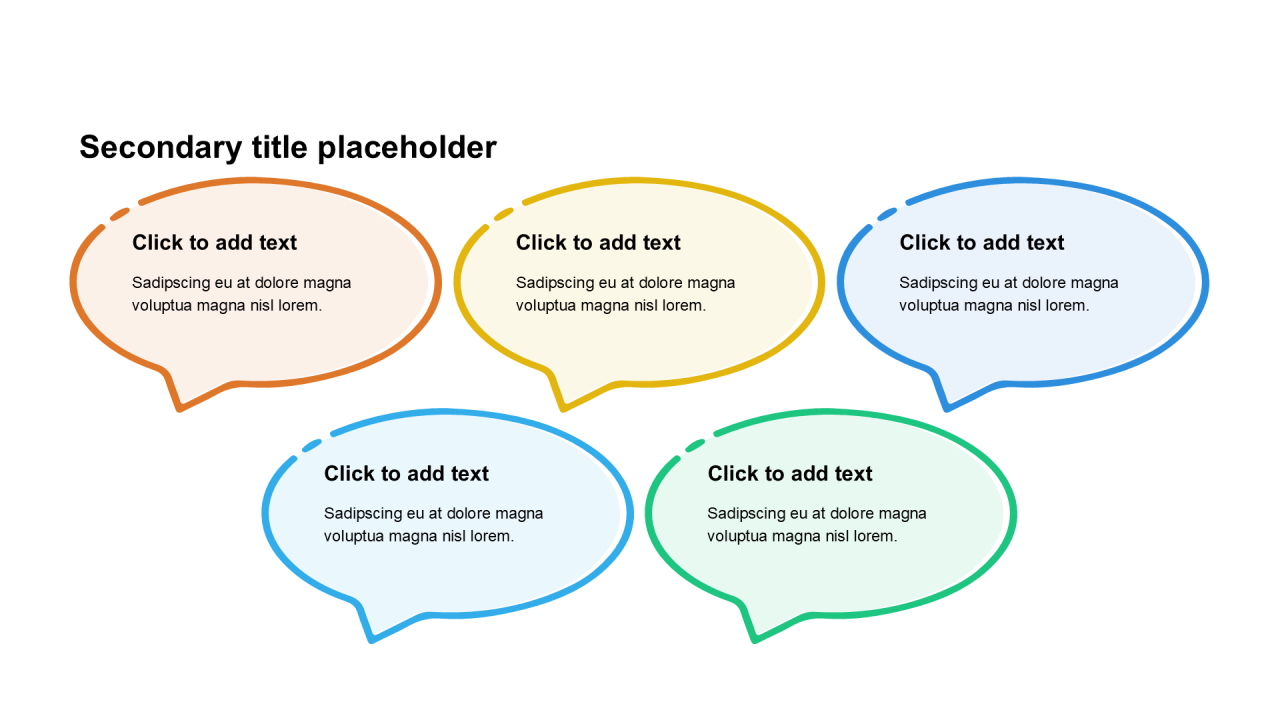 Secondary title placeholder

Click to add text

Sadipscing eu at dolore magna voluptua magna nisl lorem.

Click to add text

Sadipscing eu at dolore magna voluptua magna nisl lorem.

Click to add text

Sadipscing eu at dolore magna voluptua magna nisl lorem.

Click to add text

Sadipscing eu at dolore magna voluptua magna nisl lorem.

Click to add text

Sadipscing eu at dolore magna voluptua magna nisl lorem.